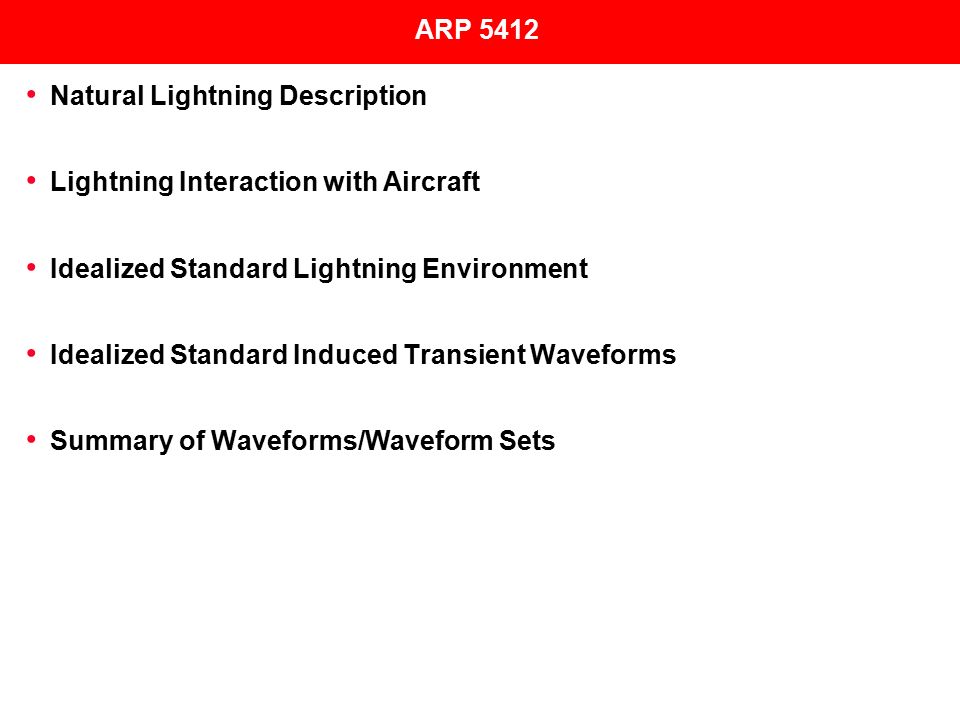 ARP 5412

• Natural Lightning Description

• Lightning Interaction with Aircraft

• Idealized Standard Lightning Environment

• Idealized Standard Induced Transient Waveforms

• Summary of Waveforms/Waveform Sets